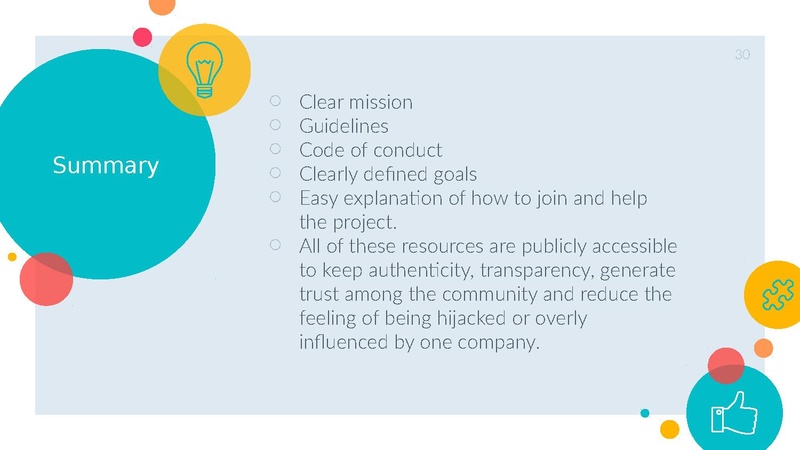 30

Summary

○ Clear mission
○ Guidelines
○ Code of conduct
○ Clearly defined goals
○ Easy explanation of how to join and help the project.
○ All of these resources are publicly accessible to keep authenticity, transparency, generate trust among the community and reduce the feeling of being hijacked or overly influenced by one company.